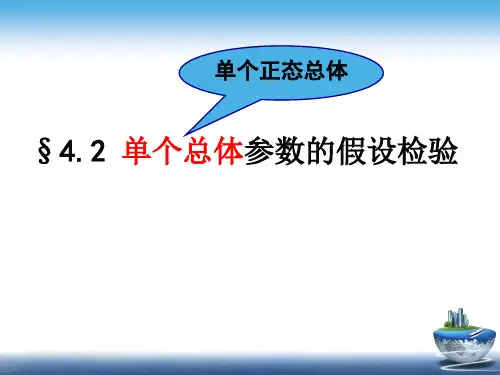 单个正态总体

§4.2 单个总体参数的假设检验